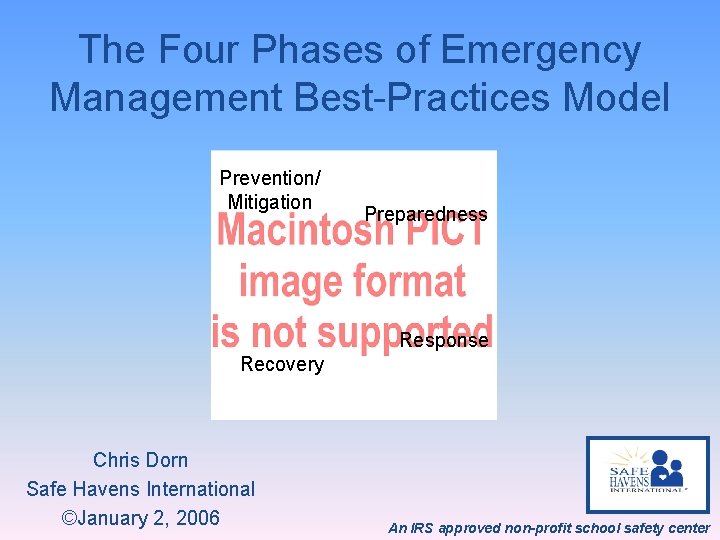 The Four Phases of Emergency Management Best-Practices Model

Prevention/
Mitigation

Preparedness

Macintosh PICT image format is not supported

Response

Recovery

Chris Dorn
Safe Havens International
©January 2, 2006

SAFE HAVENS INTERNATIONAL

An IRS approved non-profit school safety center